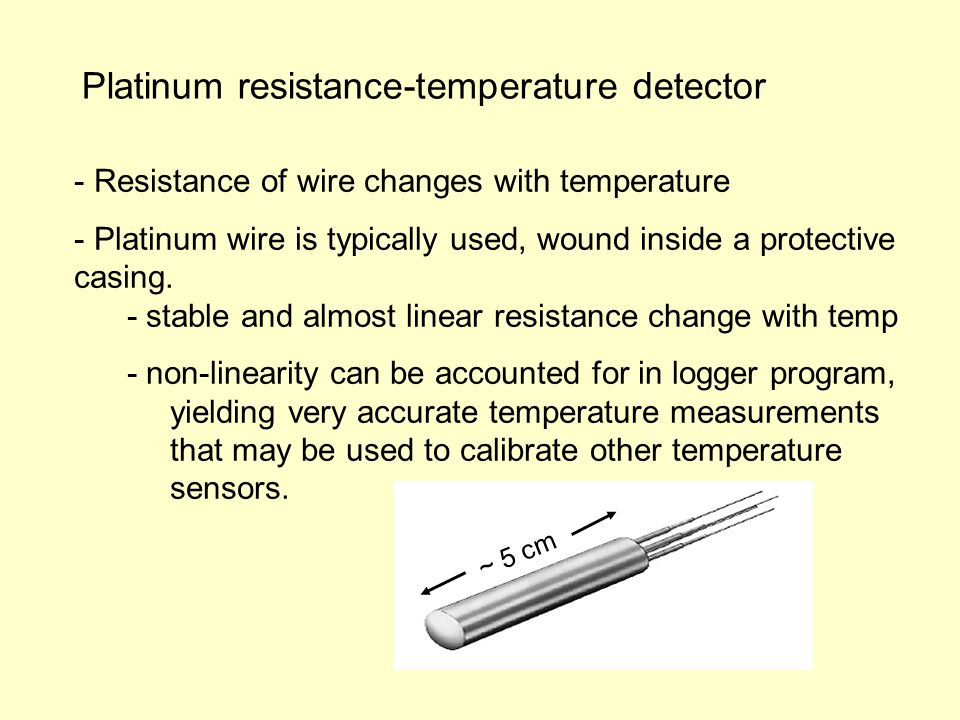 Platinum resistance-temperature detector

- Resistance of wire changes with temperature

- Platinum wire is typically used, wound inside a protective casing.

- stable and almost linear resistance change with temp

- non-linearity can be accounted for in logger program, yielding very accurate temperature measurements that may be used to calibrate other temperature sensors.

~ 5 cm